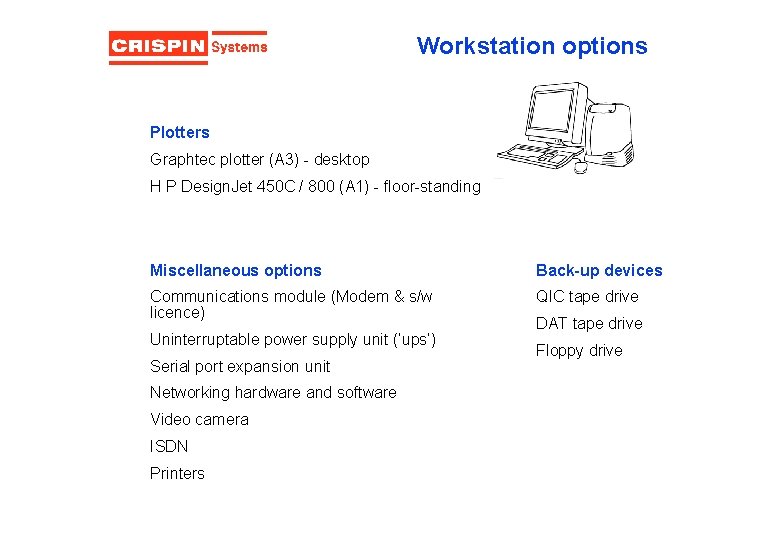 CRISPIN Systems

Workstation options

Plotters

Graphtec plotter (A3) - desktop

H P DesignJet 450C / 800 (A1) - floor-standing

Miscellaneous options

Communications module (Modem & s/w licence)

Uninterruptable power supply unit ('ups')

Serial port expansion unit

Networking hardware and software

Video camera

ISDN

Printers

Back-up devices

QIC tape drive

DAT tape drive

Floppy drive